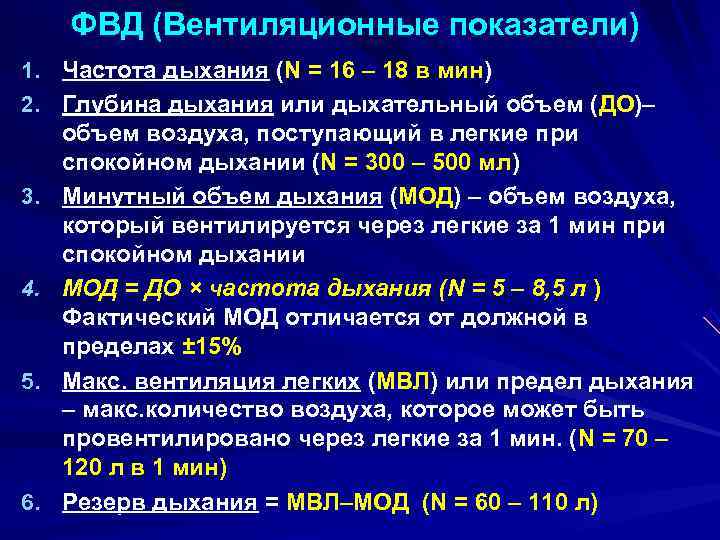 ФВД (Вентиляционные показатели)

1. Частота дыхания (N = 16 – 18 в мин)
2. Глубина дыхания или дыхательный объем (ДО)– объем воздуха, поступающий в легкие при спокойном дыхании (N = 300 – 500 мл)
3. Минутный объем дыхания (МОД) – объем воздуха, который вентилируется через легкие за 1 мин при спокойном дыхании
4. МОД = ДО × частота дыхания (N = 5 – 8,5 л ) Фактический МОД отличается от должной в пределах ±15%
5. Макс. вентиляция легких (МВЛ) или предел дыхания – макс.количество воздуха, которое может быть провентилировано через легкие за 1 мин. (N = 70 – 120 л в 1 мин)
6. Резерв дыхания = МВЛ–МОД (N = 60 – 110 л)